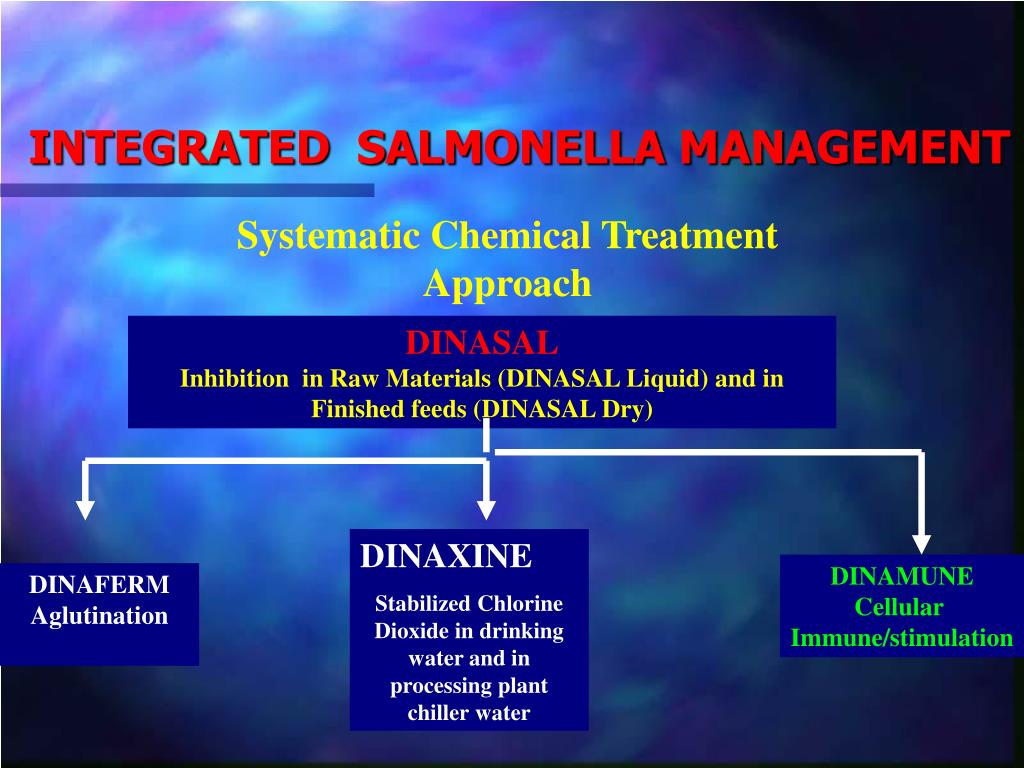 INTEGRATED SALMONELLA MANAGEMENT

Systematic Chemical Treatment Approach

DINASAL
Inhibition in Raw Materials (DINASAL Liquid) and in Finished feeds (DINASAL Dry)

DINAFERM
Aglutination

DINAXINE
Stabilized Chlorine Dioxide in drinking water and in processing plant chiller water

DINAMUNE
Cellular
Immune/stimulation